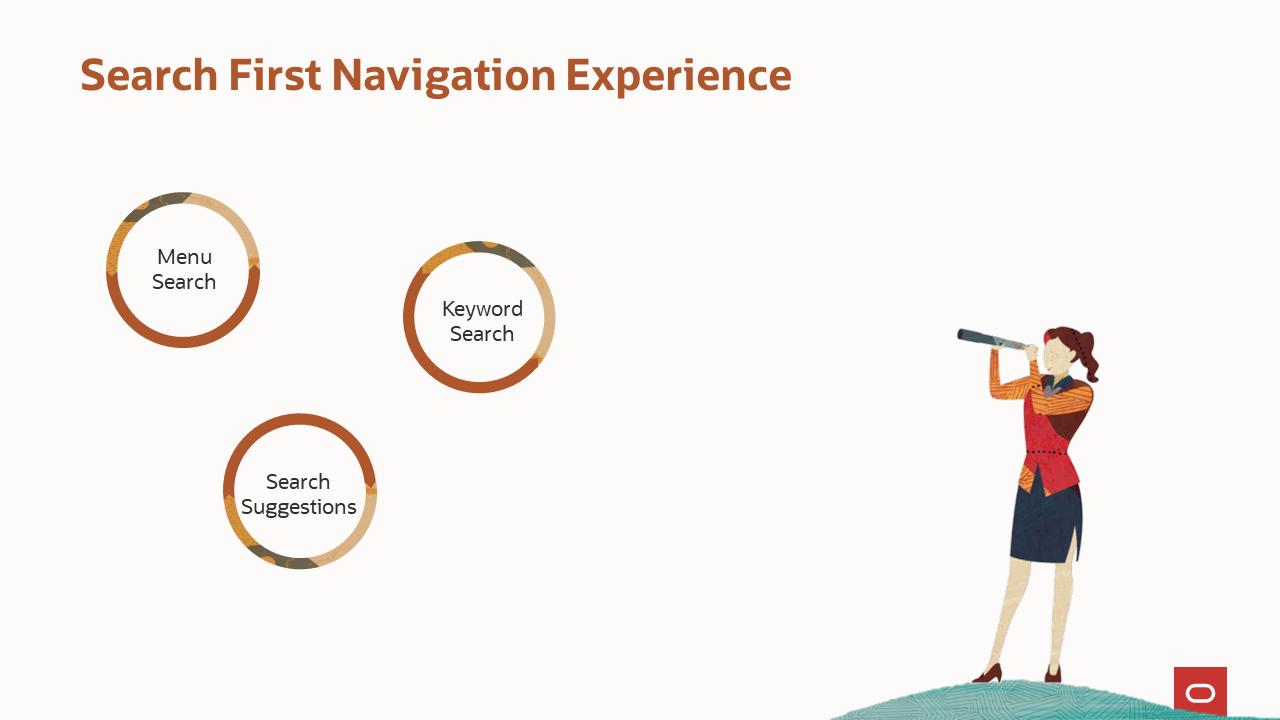 Search First Navigation Experience

Menu Search

Keyword Search

Search Suggestions